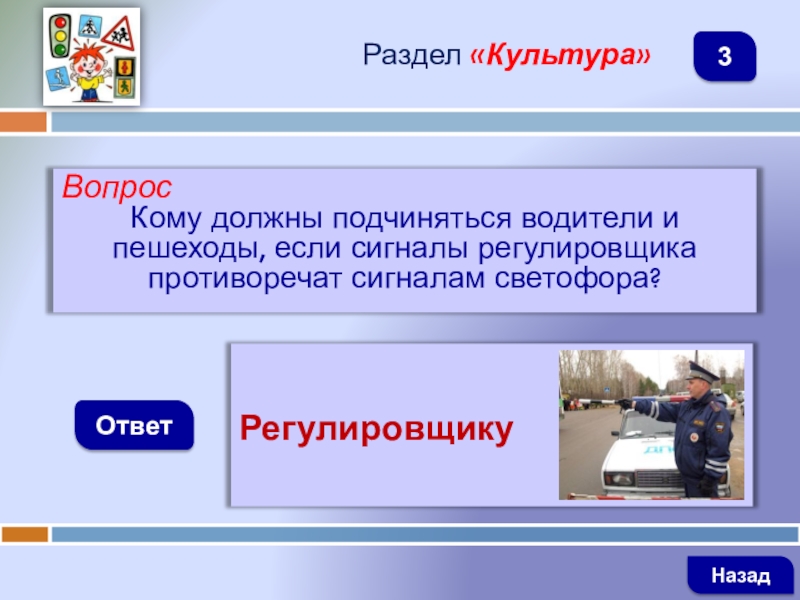 Раздел «Культура»

3

Вопрос
Кому должны подчиняться водители и пешеходы, если сигналы регулировщика противоречат сигналам светофора?

Ответ

Регулировщику

Назад